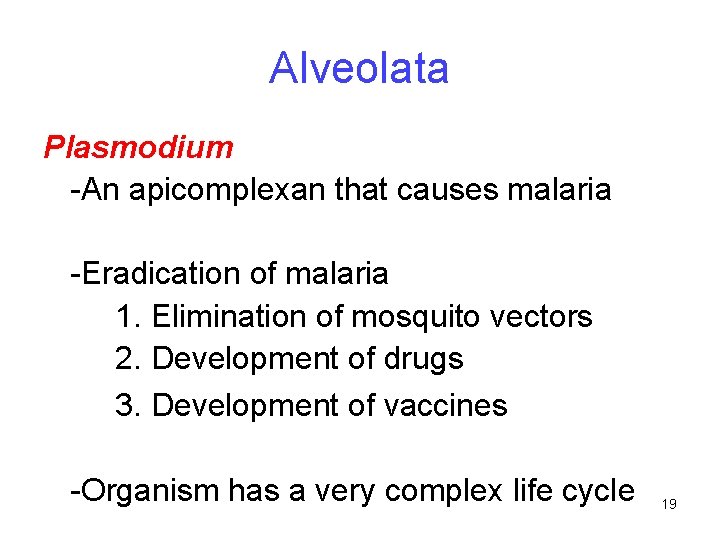 Alveolata

Plasmodium

-An apicomplexan that causes malaria

-Eradication of malaria

1. Elimination of mosquito vectors

2. Development of drugs

3. Development of vaccines

-Organism has a very complex life cycle

19